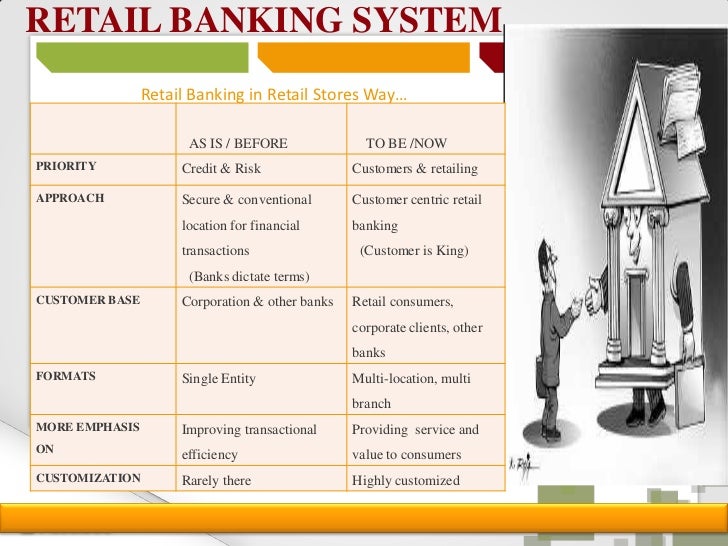 RETAIL BANKING SYSTEM

Retail Banking in Retail Stores Way…

| | AS IS / BEFORE | TO BE /NOW |
|---|---|---|
| PRIORITY | Credit & Risk | Customers & retailing |
| APPROACH | Secure & conventional location for financial transactions (Banks dictate terms) | Customer centric retail banking (Customer is King) |
| CUSTOMER BASE | Corporation & other banks | Retail consumers, corporate clients, other banks |
| FORMATS | Single Entity | Multi-location, multi branch |
| MORE EMPHASIS ON | Improving transactional efficiency | Providing service and value to consumers |
| CUSTOMIZATION | Rarely there | Highly customized |